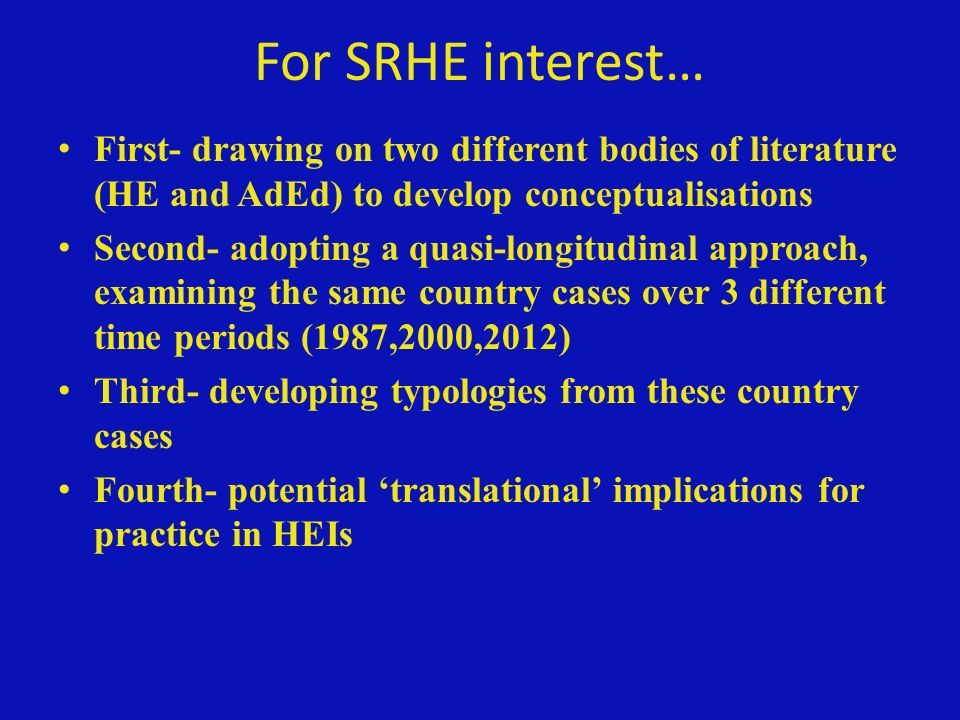 For SRHE interest…

• First- drawing on two different bodies of literature (HE and AdEd) to develop conceptualisations

• Second- adopting a quasi-longitudinal approach, examining the same country cases over 3 different time periods (1987,2000,2012)

• Third- developing typologies from these country cases

• Fourth- potential ‘translational’ implications for practice in HEIs